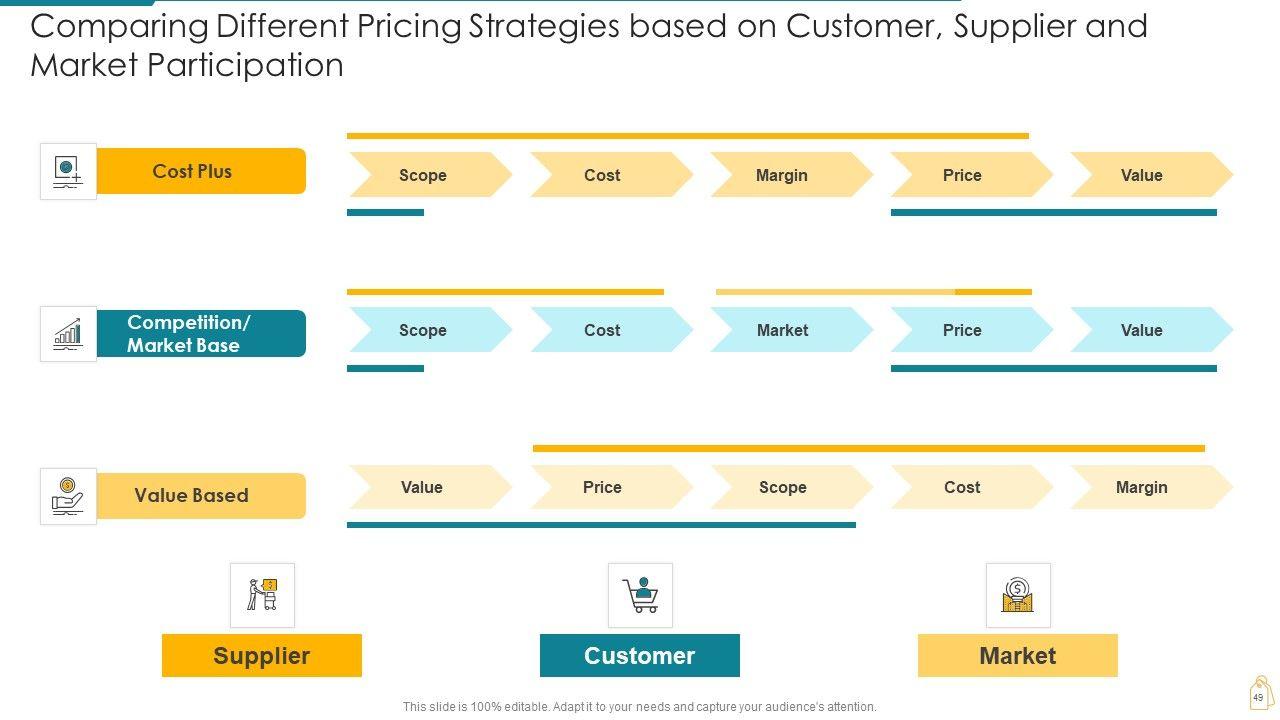 Comparing Different Pricing Strategies based on Customer, Supplier and Market Participation

Cost Plus

Scope

Cost

Margin

Price

Value

Competition/ Market Base

Scope

Cost

Market

Price

Value

Value Based

Value

Price

Scope

Cost

Margin

Supplier

Customer

Market

This slide is 100% editable. Adapt it to your needs and capture your audience's attention.

49